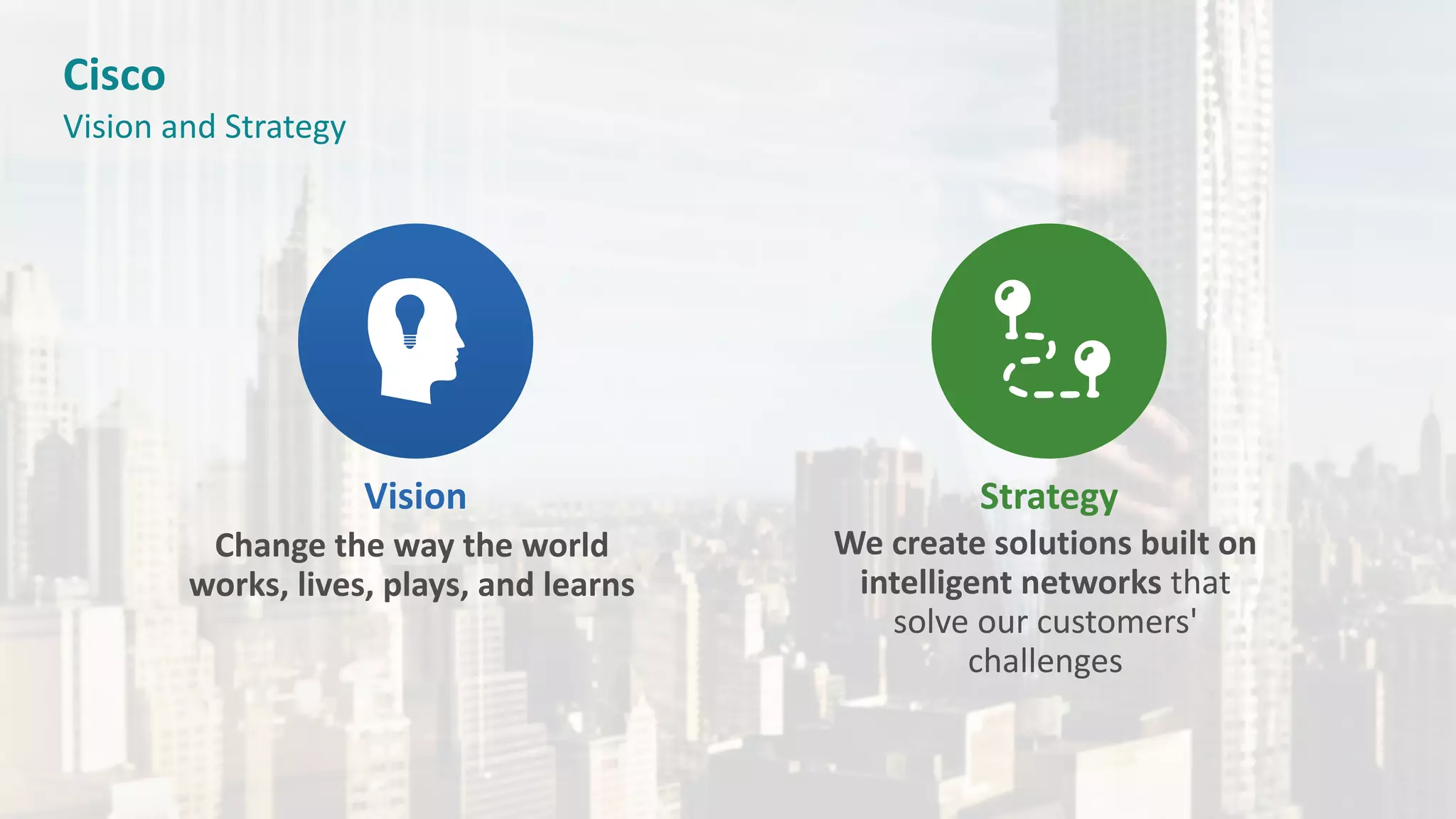 Cisco
Vision and Strategy

Vision
Change the way the world works, lives, plays, and learns

Strategy
We create solutions built on intelligent networks that solve our customers' challenges